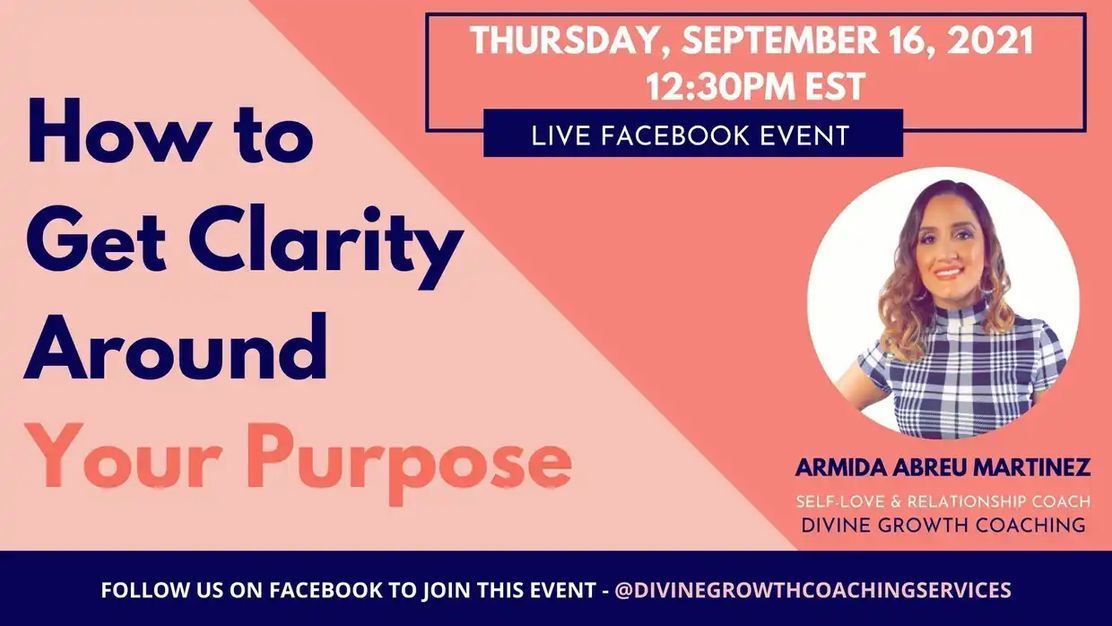 THURSDAY, SEPTEMBER 16, 2021
12:30PM EST

LIVE FACEBOOK EVENT

How to Get Clarity Around Your Purpose

ARMIDA ABREU MARTINEZ

SELF-LOVE & RELATIONSHIP COACH
DIVINE GROWTH COACHING

FOLLOW US ON FACEBOOK TO JOIN THIS EVENT - @DIVINEGROWTHCOACHINGSERVICES